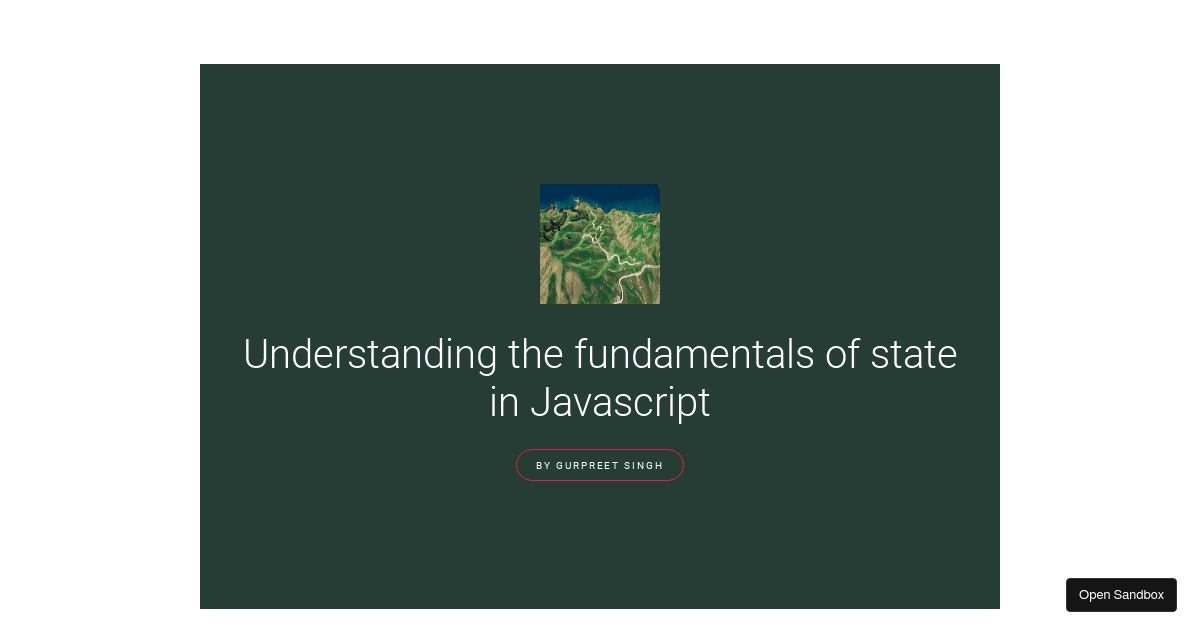 Understanding the fundamentals of state in Javascript

BY GURPREET SINGH

Open Sandbox